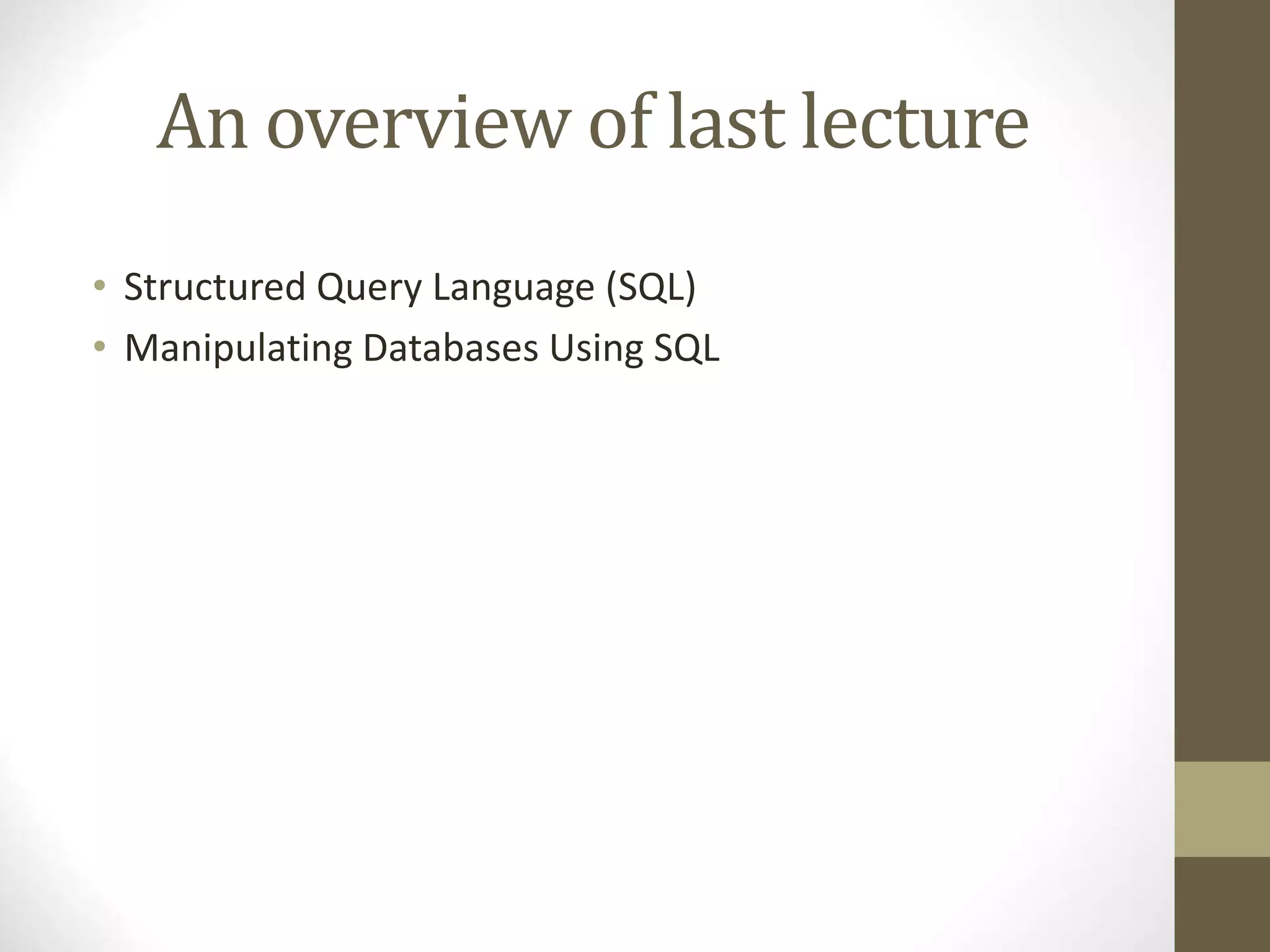 An overview of last lecture

• Structured Query Language (SQL)
• Manipulating Databases Using SQL